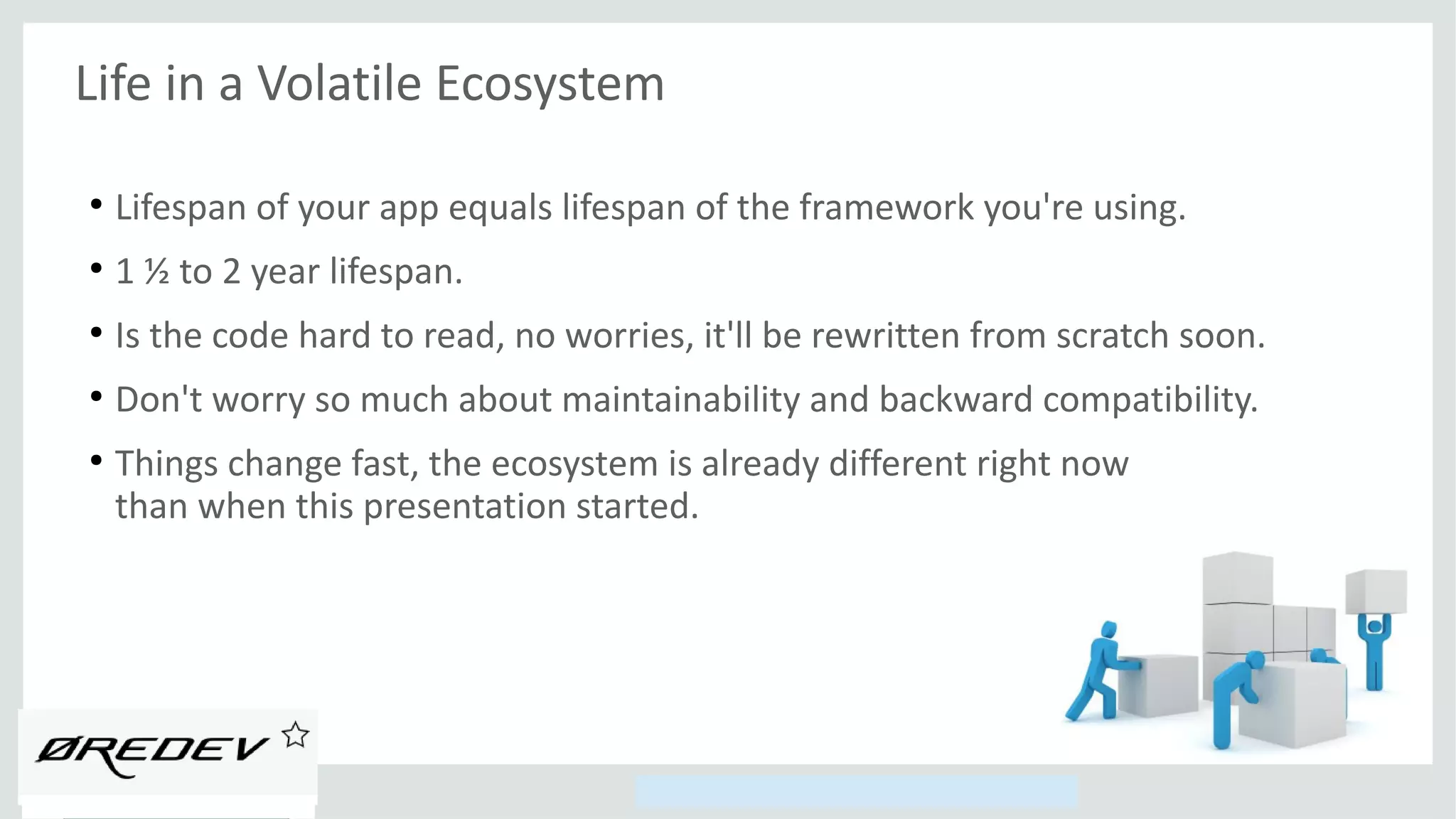 Life in a Volatile Ecosystem

• Lifespan of your app equals lifespan of the framework you're using.

• 1 ½ to 2 year lifespan.

• Is the code hard to read, no worries, it'll be rewritten from scratch soon.

• Don't worry so much about maintainability and backward compatibility.

• Things change fast, the ecosystem is already different right now than when this presentation started.

ØREDEV